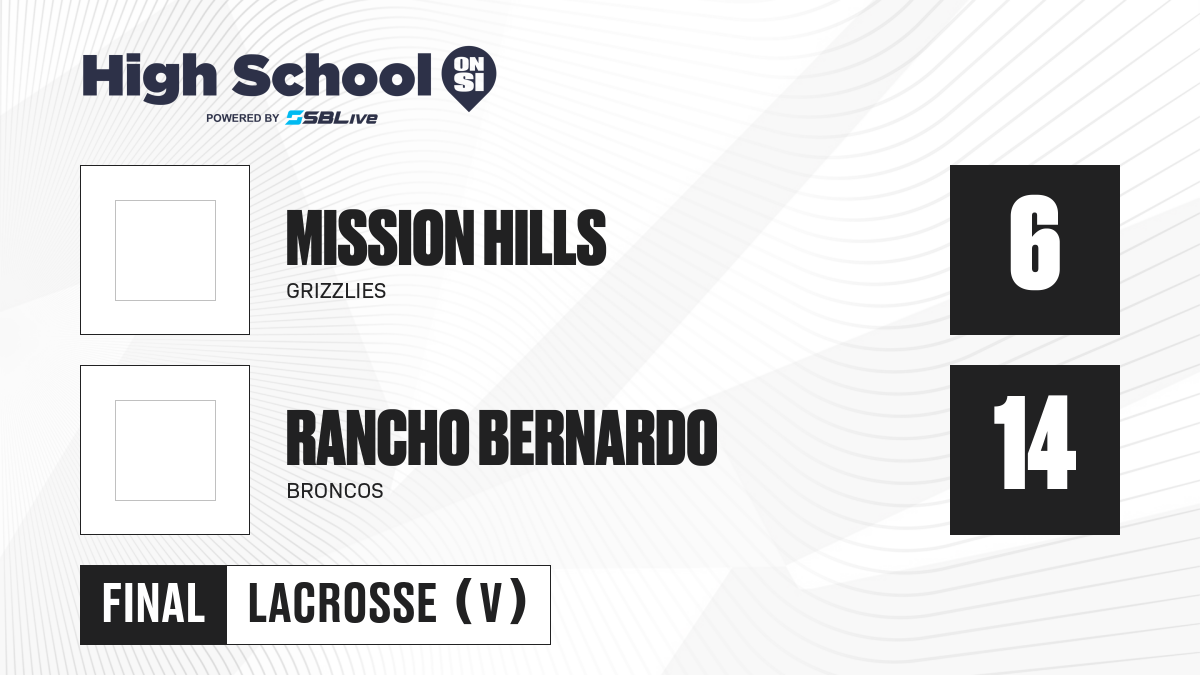 High School ON SI
POWERED BY SBLive

MISSION HILLS
GRIZZLIES
6

RANCHO BERNARDO
BRONCOS
14

FINAL
LACROSSE (V)